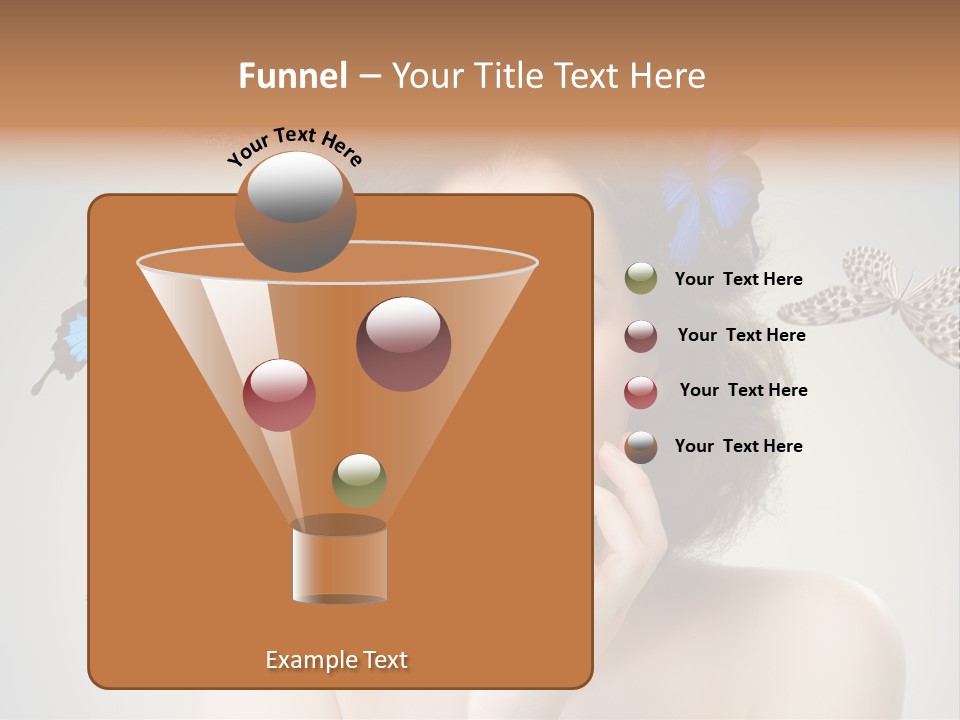 Funnel – Your Title Text Here

Your Text Here

Your Text Here

Your Text Here

Your Text Here

Your Text Here

Example Text